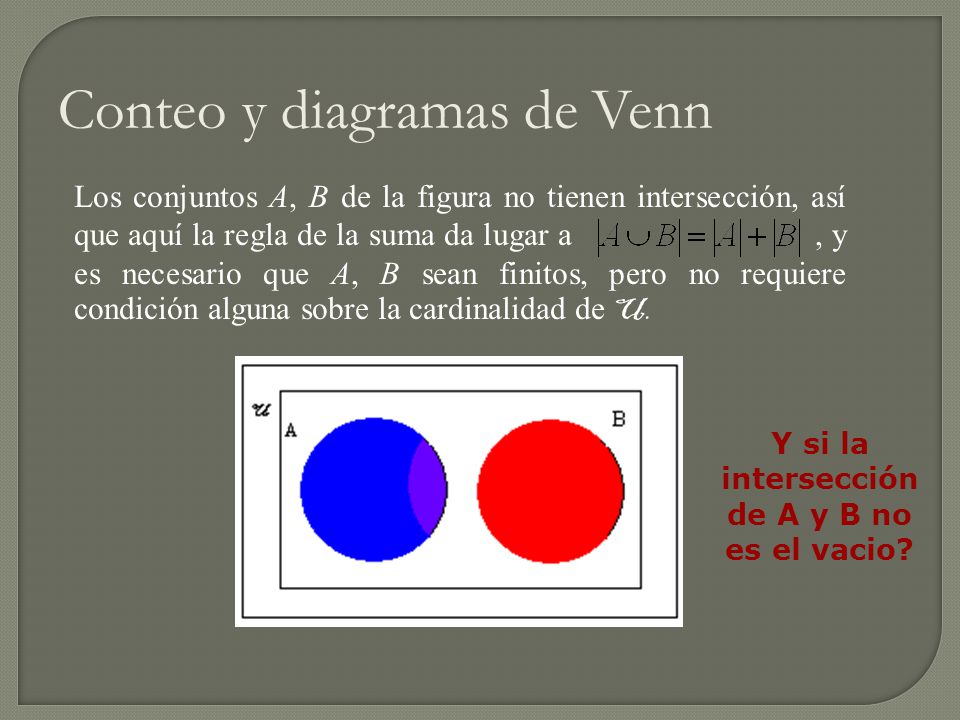 Conteo y diagramas de Venn

Los conjuntos $A$, $B$ de la figura no tienen intersección, así que aquí la regla de la suma da lugar a $|A \cup B| = |A| + |B|$ , y es necesario que $A$, $B$ sean finitos, pero no requiere condición alguna sobre la cardinalidad de $\mathcal{U}$.

$\mathcal{U}$

A

B

Y si la intersección de A y B no es el vacio?